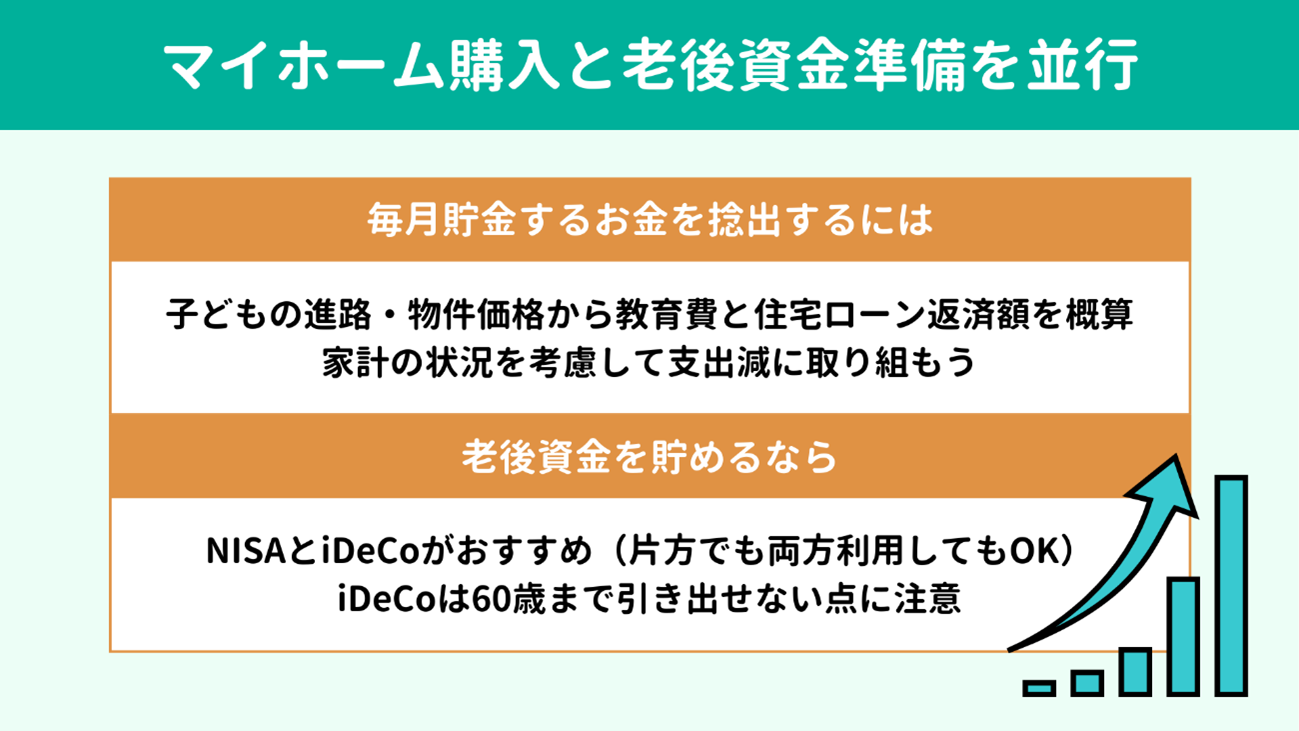 マイホーム購入と老後資金準備を並行

毎月貯金するお金を捻出するには

子どもの進路・物件価格から教育費と住宅ローン返済額を概算
家計の状況を考慮して支出減に取り組もう

老後資金を貯めるなら

NISAとiDeCoがおすすめ（片方でも両方利用してもOK）
iDeCoは60歳まで引き出せない点に注意